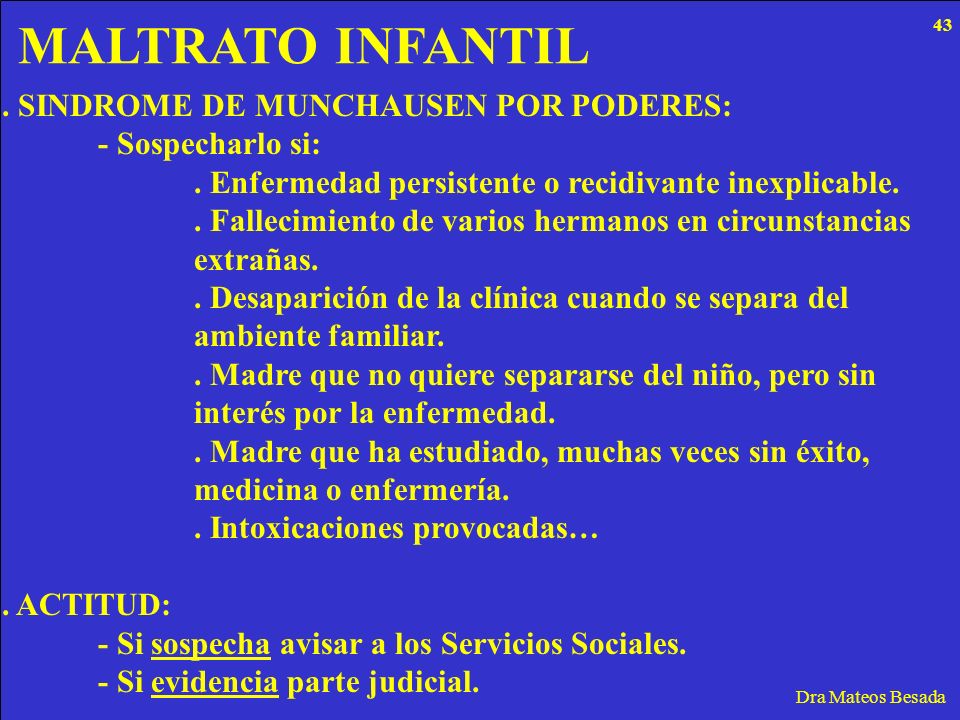 MALTRATO INFANTIL

43

. SINDROME DE MUNCHAUSEN POR PODERES:

- Sospecharlo si:

. Enfermedad persistente o recidivante inexplicable.

. Fallecimiento de varios hermanos en circunstancias extrañas.

. Desaparición de la clínica cuando se separa del ambiente familiar.

. Madre que no quiere separarse del niño, pero sin interés por la enfermedad.

. Madre que ha estudiado, muchas veces sin éxito, medicina o enfermería.

. Intoxicaciones provocadas…

. ACTITUD:

- Si sospecha avisar a los Servicios Sociales.

- Si evidencia parte judicial.

Dra Mateos Besada